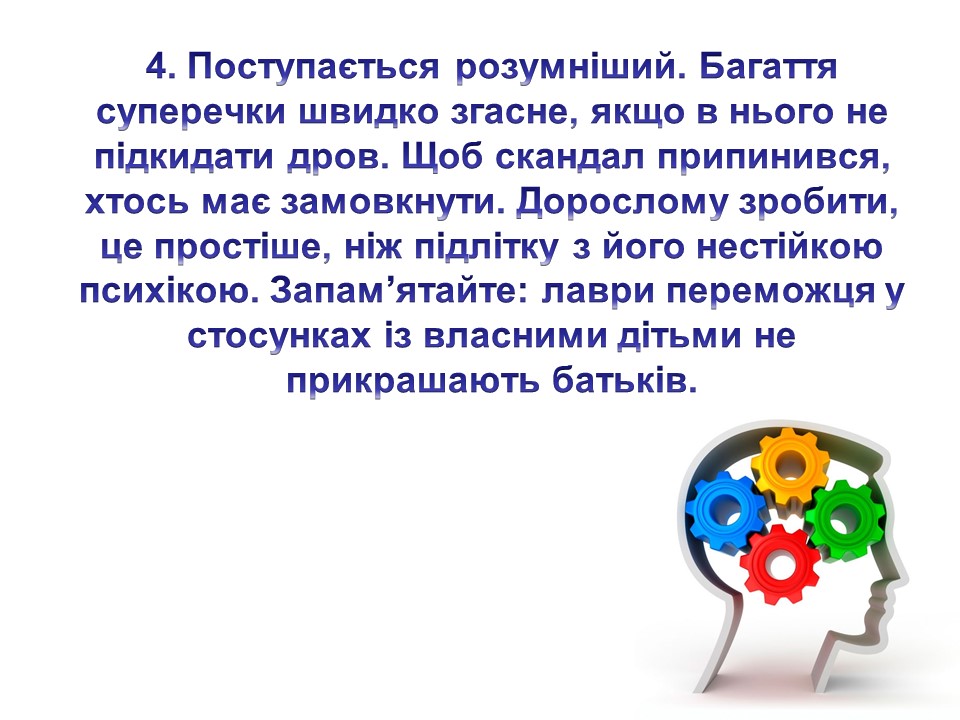 4. Поступається розумніший. Багаття суперечки швидко згасне, якщо в нього не підкидати дров. Щоб скандал припинився, хтось має замовкнути. Дорослому зробити, це простіше, ніж підлітку з його нестійкою психікою. Запам’ятайте: лаври переможця у стосунках із власними дітьми не прикрашають батьків.